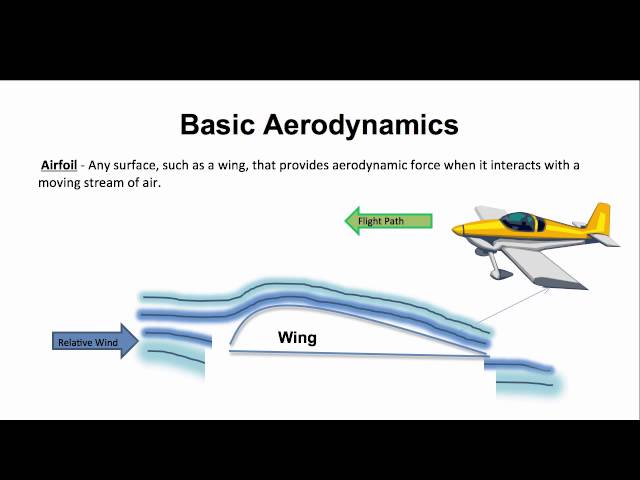 Basic Aerodynamics

Airfoil - Any surface, such as a wing, that provides aerodynamic force when it interacts with a moving stream of air.

Flight Path

Relative Wind

Wing